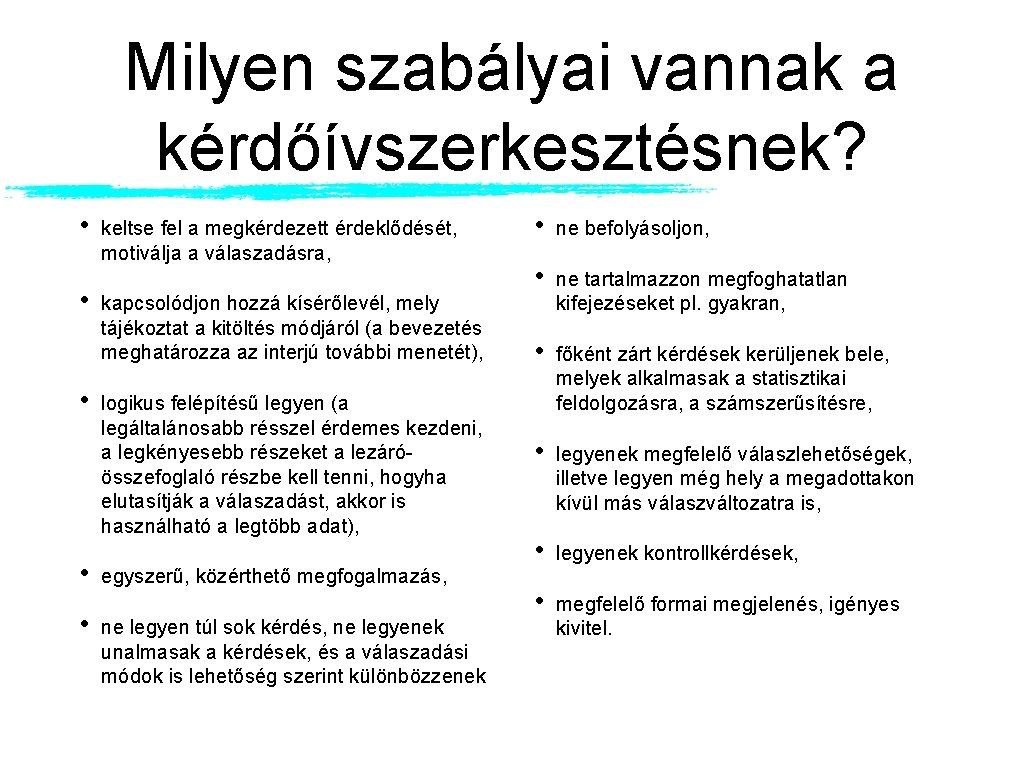 Milyen szabályai vannak a kérdőívszerkesztésnek?

• keltse fel a megkérdezett érdeklődését, motiválja a válaszadásra,

• kapcsolódjon hozzá kísérőlevél, mely tájékoztat a kitöltés módjáról (a bevezetés meghatározza az interjú további menetét),

• logikus felépítésű legyen (a legáltalánosabb résszel érdemes kezdeni, a legkényesebb részeket a lezáró-összefoglaló részbe kell tenni, hogyha elutasítják a válaszadást, akkor is használható a legtöbb adat),

• egyszerű, közérthető megfogalmazás,

• ne legyen túl sok kérdés, ne legyenek unalmasak a kérdések, és a válaszadási módok is lehetőség szerint különbözzenek

• ne befolyásoljon,

• ne tartalmazzon megfoghatatlan kifejezéseket pl. gyakran,

• főként zárt kérdések kerüljenek bele, melyek alkalmasak a statisztikai feldolgozásra, a számszerűsítésre,

• legyenek megfelelő válaszlehetőségek, illetve legyen még hely a megadottakon kívül más válaszváltozatra is,

• legyenek kontrollkérdések,

• megfelelő formai megjelenés, igényes kivitel.